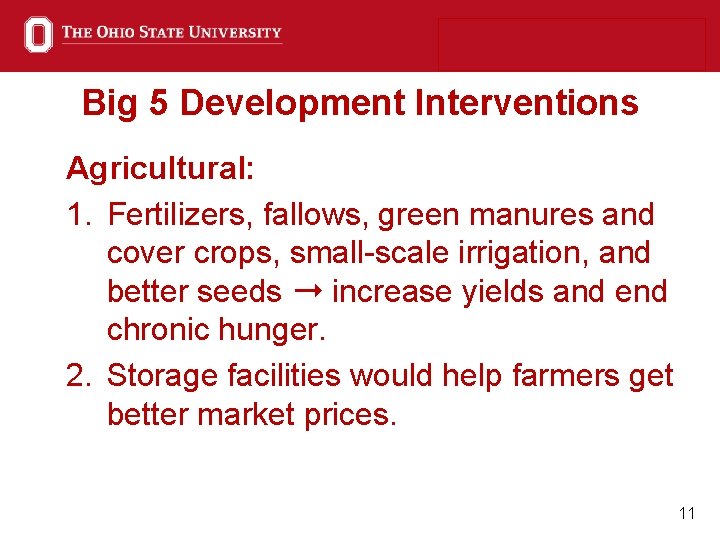 THE OHIO STATE UNIVERSITY

Big 5 Development Interventions

Agricultural:

1. Fertilizers, fallows, green manures and cover crops, small-scale irrigation, and better seeds → increase yields and end chronic hunger.
2. Storage facilities would help farmers get better market prices.

11